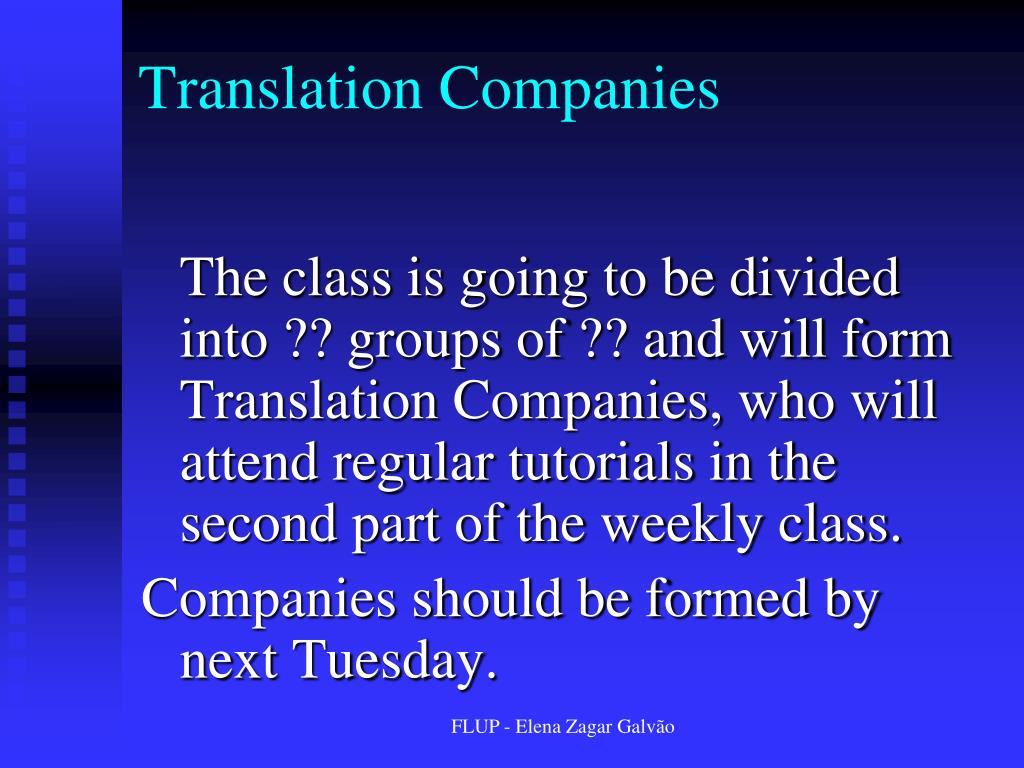 Translation Companies

The class is going to be divided into ?? groups of ?? and will form Translation Companies, who will attend regular tutorials in the second part of the weekly class.

Companies should be formed by next Tuesday.

FLUP - Elena Zagar Galvão